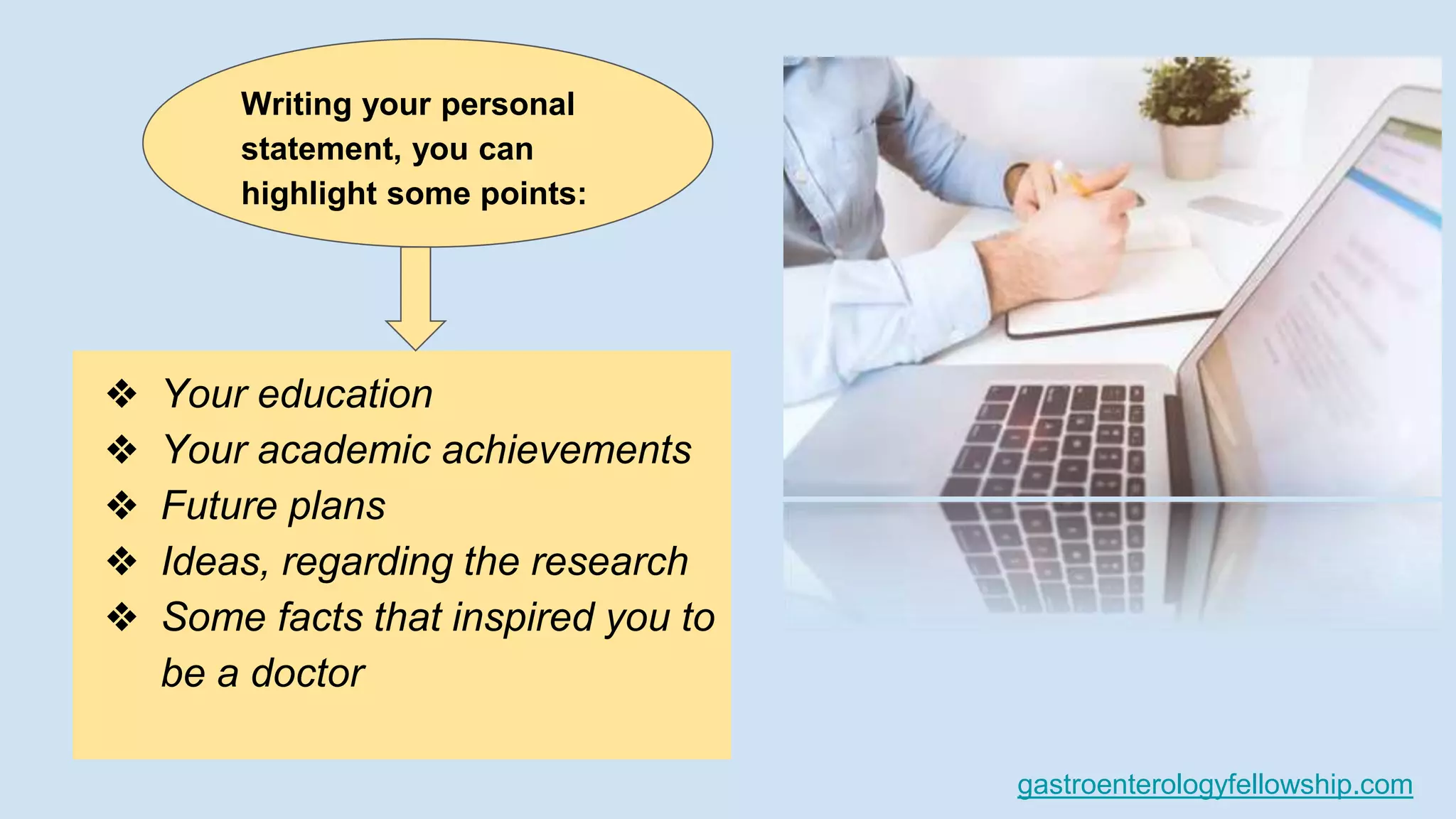 Writing your personal statement, you can highlight some points:

❖ Your education
❖ Your academic achievements
❖ Future plans
❖ Ideas, regarding the research
❖ Some facts that inspired you to be a doctor

gastroenterologyfellowship.com